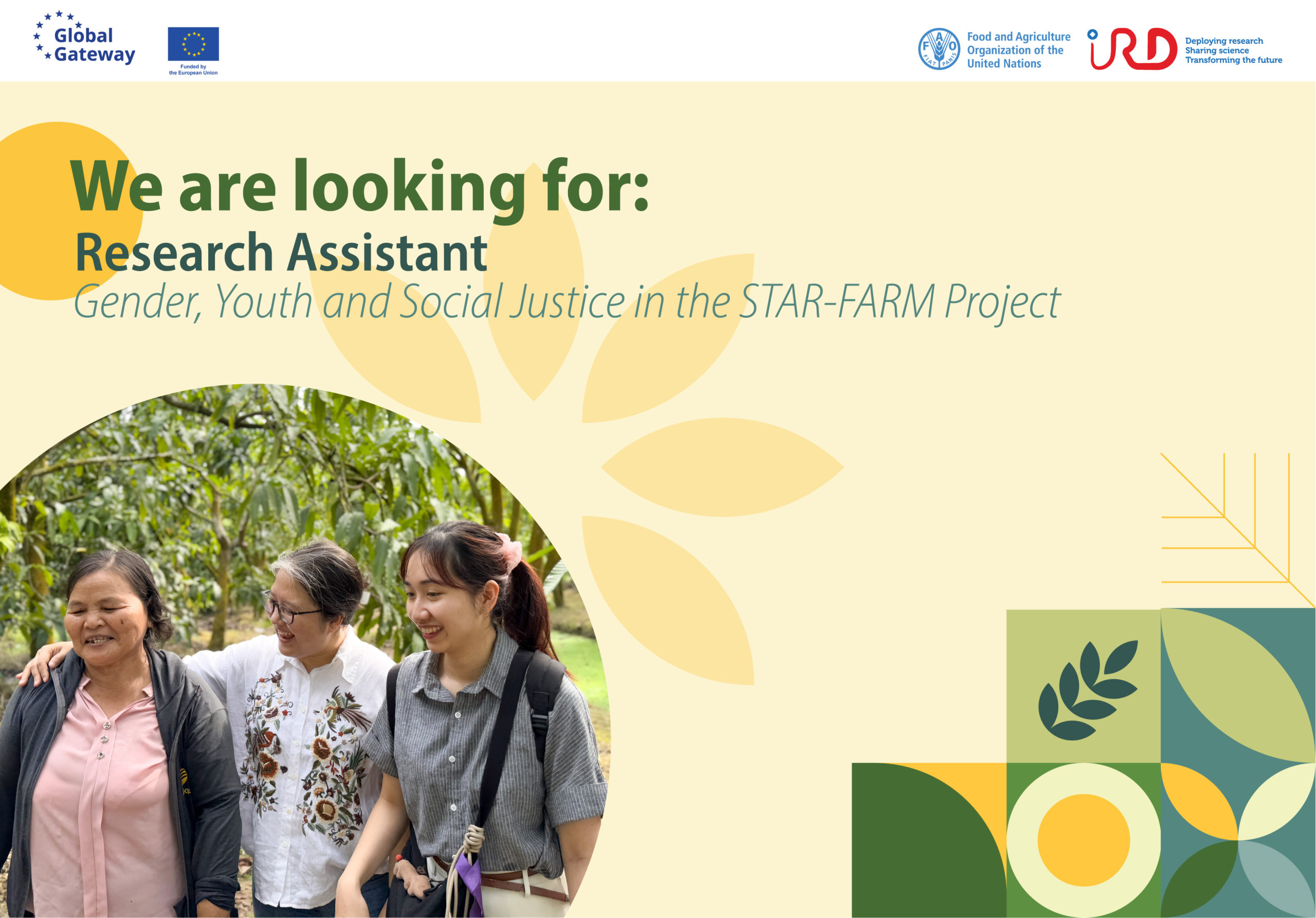 Global Gateway

Funded by the European Union

FAO FIAT PANIS

Food and Agriculture Organization of the United Nations

IRD

Deploying research
Sharing science
Transforming the future

We are looking for:
Research Assistant
Gender, Youth and Social Justice in the STAR-FARM Project